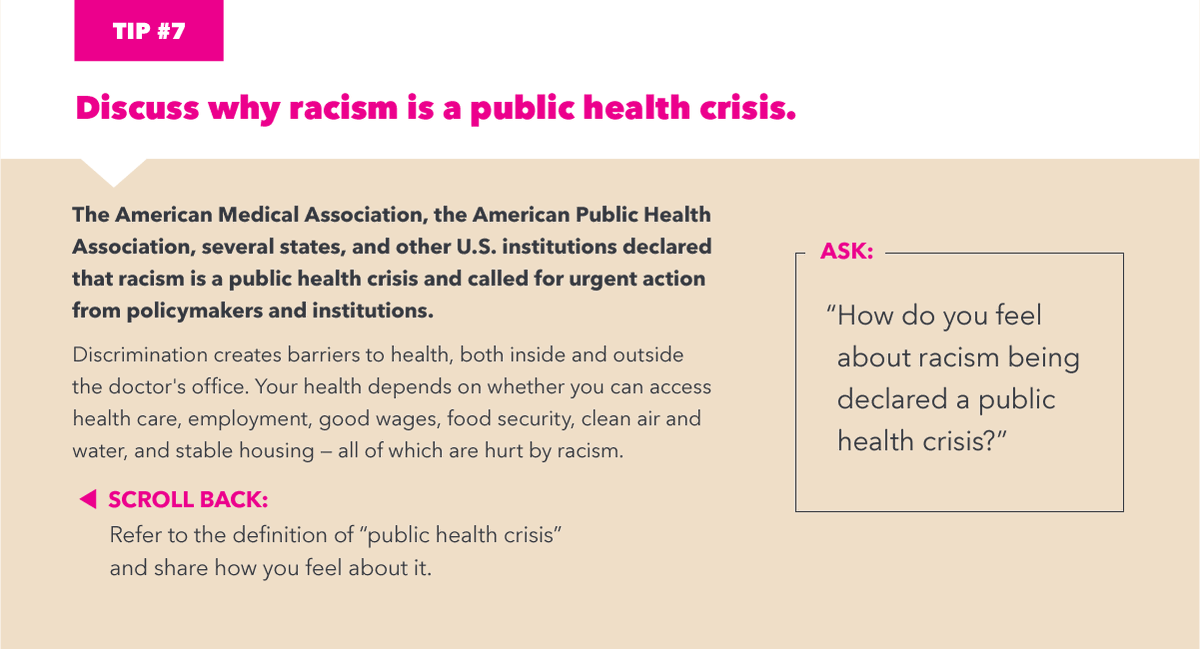 TIP #7

Discuss why racism is a public health crisis.

The American Medical Association, the American Public Health Association, several states, and other U.S. institutions declared that racism is a public health crisis and called for urgent action from policymakers and institutions.

Discrimination creates barriers to health, both inside and outside the doctor's office. Your health depends on whether you can access health care, employment, good wages, food security, clean air and water, and stable housing — all of which are hurt by racism.

◀ SCROLL BACK:
Refer to the definition of "public health crisis" and share how you feel about it.

ASK:
"How do you feel about racism being declared a public health crisis?"